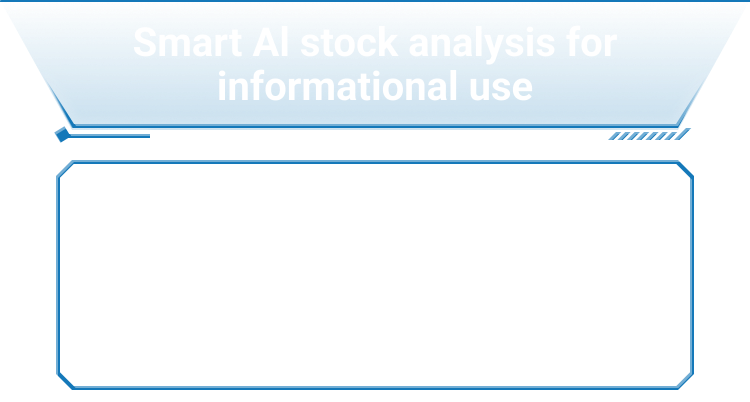 Smart AI stock analysis for informational use